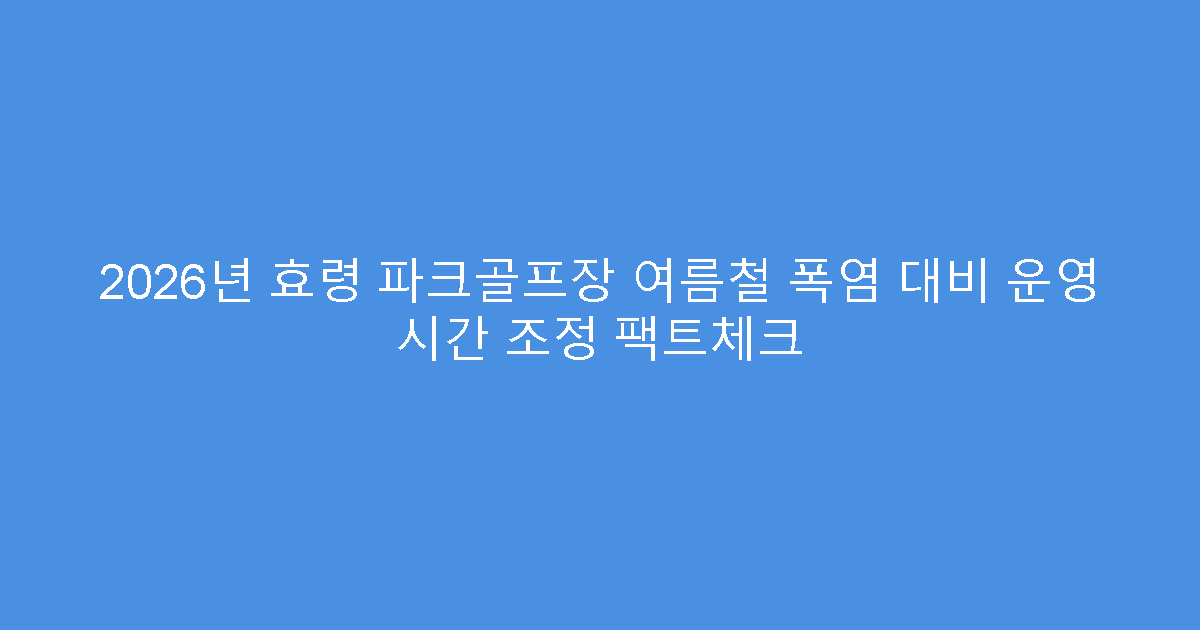 2026년 효령 파크골프장 여름철 폭염 대비 운영 시간 조정 팩트체크